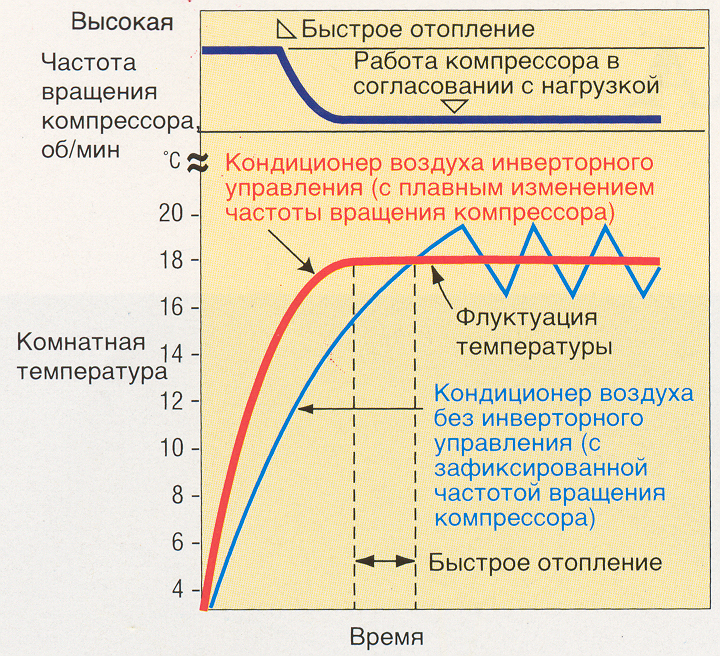 Высокая

Частота вращения компрессора, об/мин

Быстрое отопление

Работа компрессора в согласовании с нагрузкой

°C

Кондиционер воздуха инверторного управления (с плавным изменением частоты вращения компрессора)

20
18
16
14
12
10
8
6
4

Комнатная температура

Флуктуация температуры

Кондиционер воздуха без инверторного управления (с зафиксированной частотой вращения компрессора)

Быстрое отопление

Время